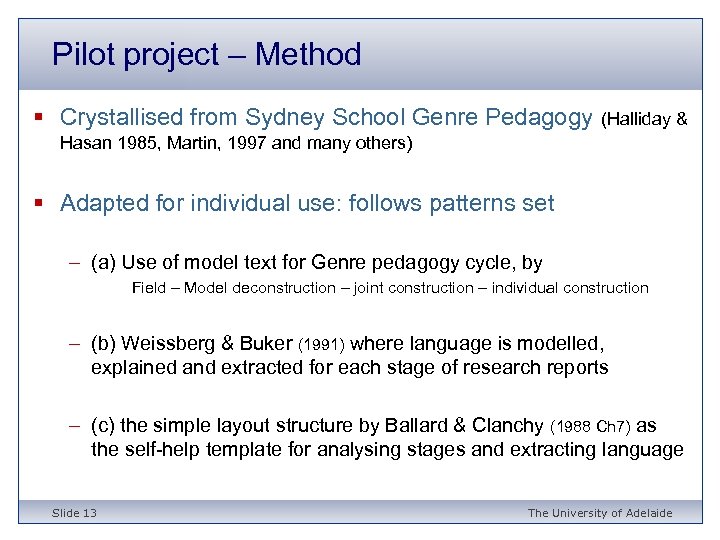 Pilot project – Method

▪ Crystallised from Sydney School Genre Pedagogy (Halliday & Hasan 1985, Martin, 1997 and many others)

▪ Adapted for individual use: follows patterns set

– (a) Use of model text for Genre pedagogy cycle, by

Field – Model deconstruction – joint construction – individual construction

– (b) Weissberg & Buker (1991) where language is modelled, explained and extracted for each stage of research reports

– (c) the simple layout structure by Ballard & Clanchy (1988 Ch7) as the self-help template for analysing stages and extracting language

Slide 13

The University of Adelaide